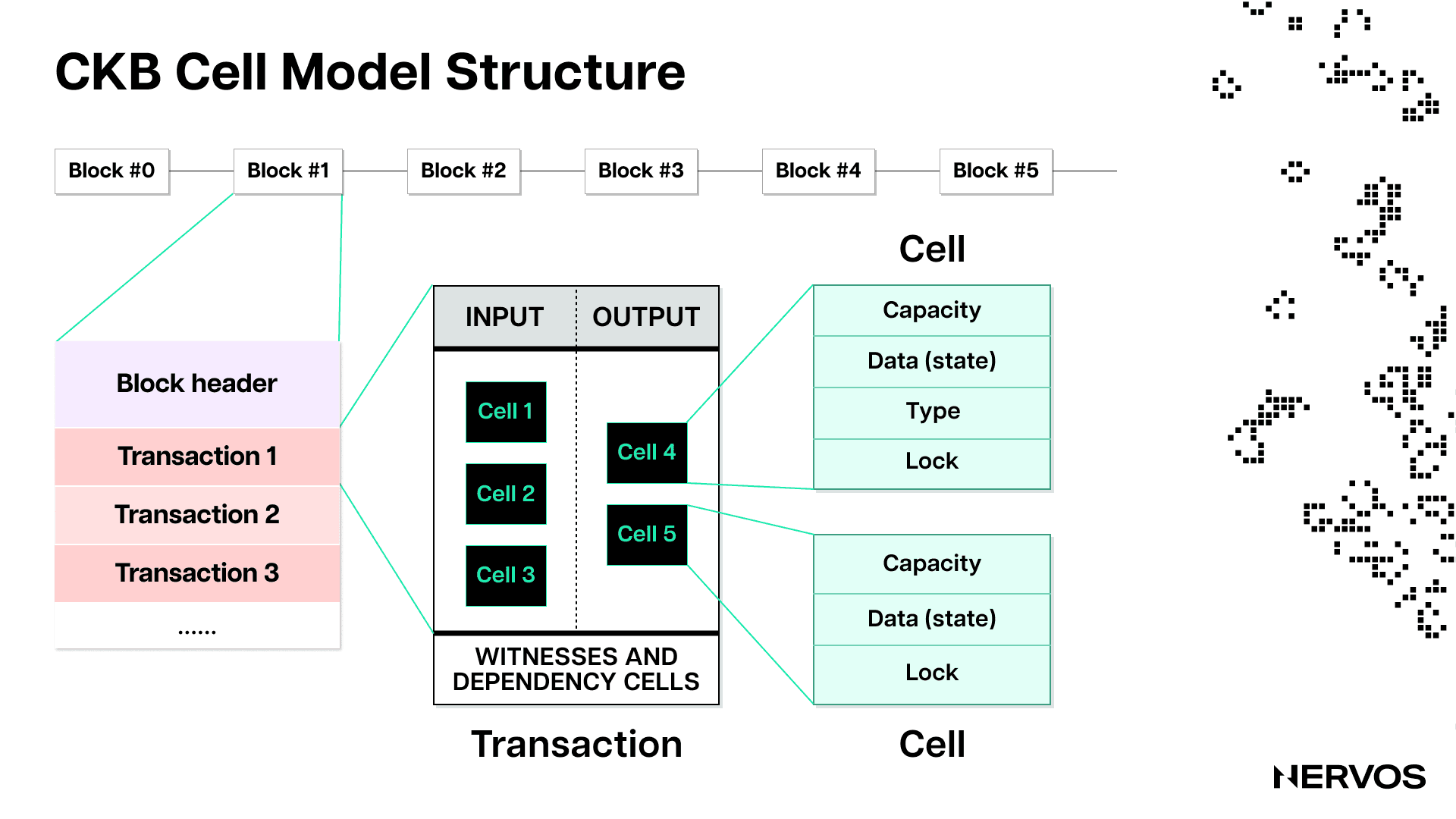 CKB Cell Model Structure

Block #0
Block #1
Block #2
Block #3
Block #4
Block #5

Block header
Transaction 1
Transaction 2
Transaction 3
......

INPUT
OUTPUT
Cell 1
Cell 2
Cell 3
Cell 4
Cell 5
WITNESSES AND DEPENDENCY CELLS

Transaction

Cell
Capacity
Data (state)
Type
Lock

Capacity
Data (state)
Lock
Cell

NERVOS